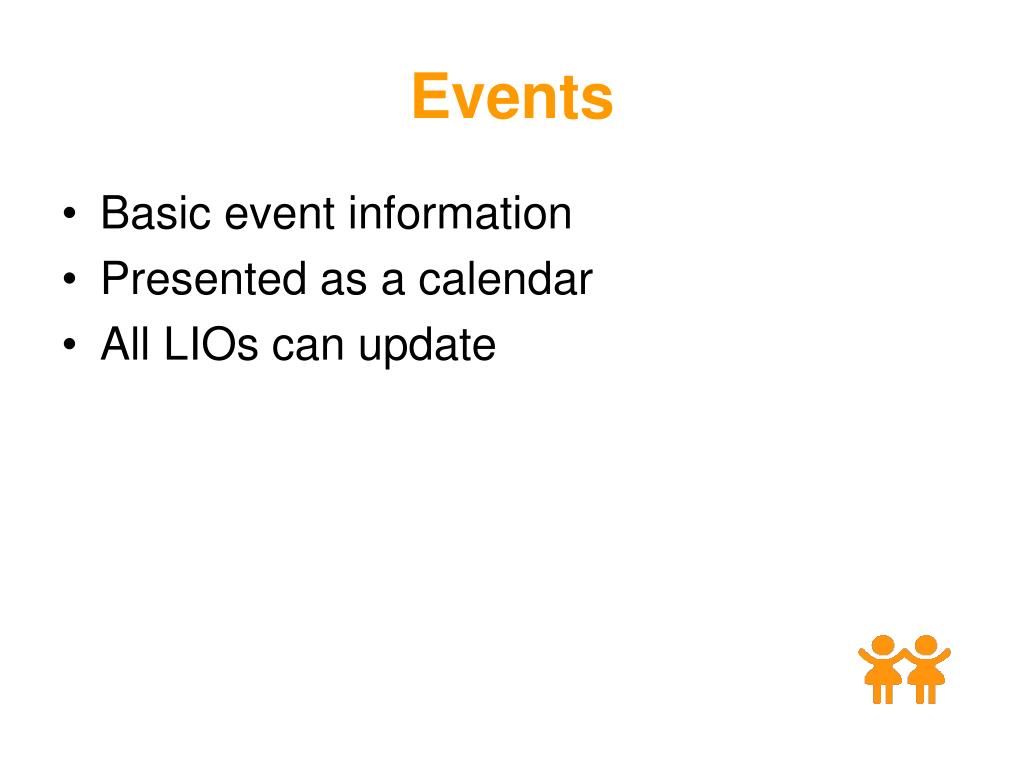 Events

• Basic event information
• Presented as a calendar
• All LIOs can update